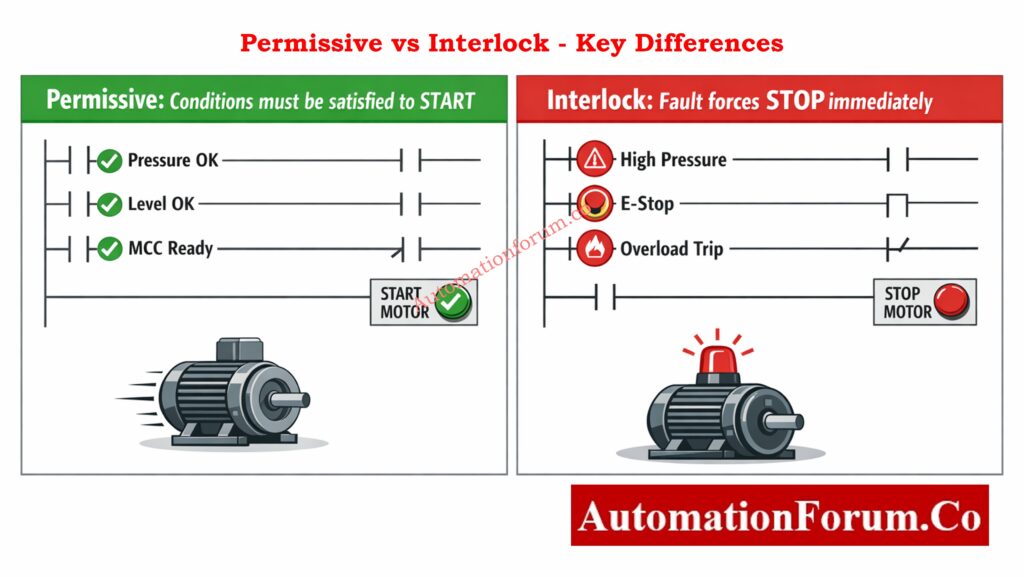 Permissive vs Interlock - Key Differences

Permissive: Conditions must be satisfied to START

Pressure OK

Level OK

MCC Ready

START MOTOR

Interlock: Fault forces STOP immediately

High Pressure

E-Stop

Overload Trip

STOP MOTOR

Automationforum.co

AutomationForum.Co